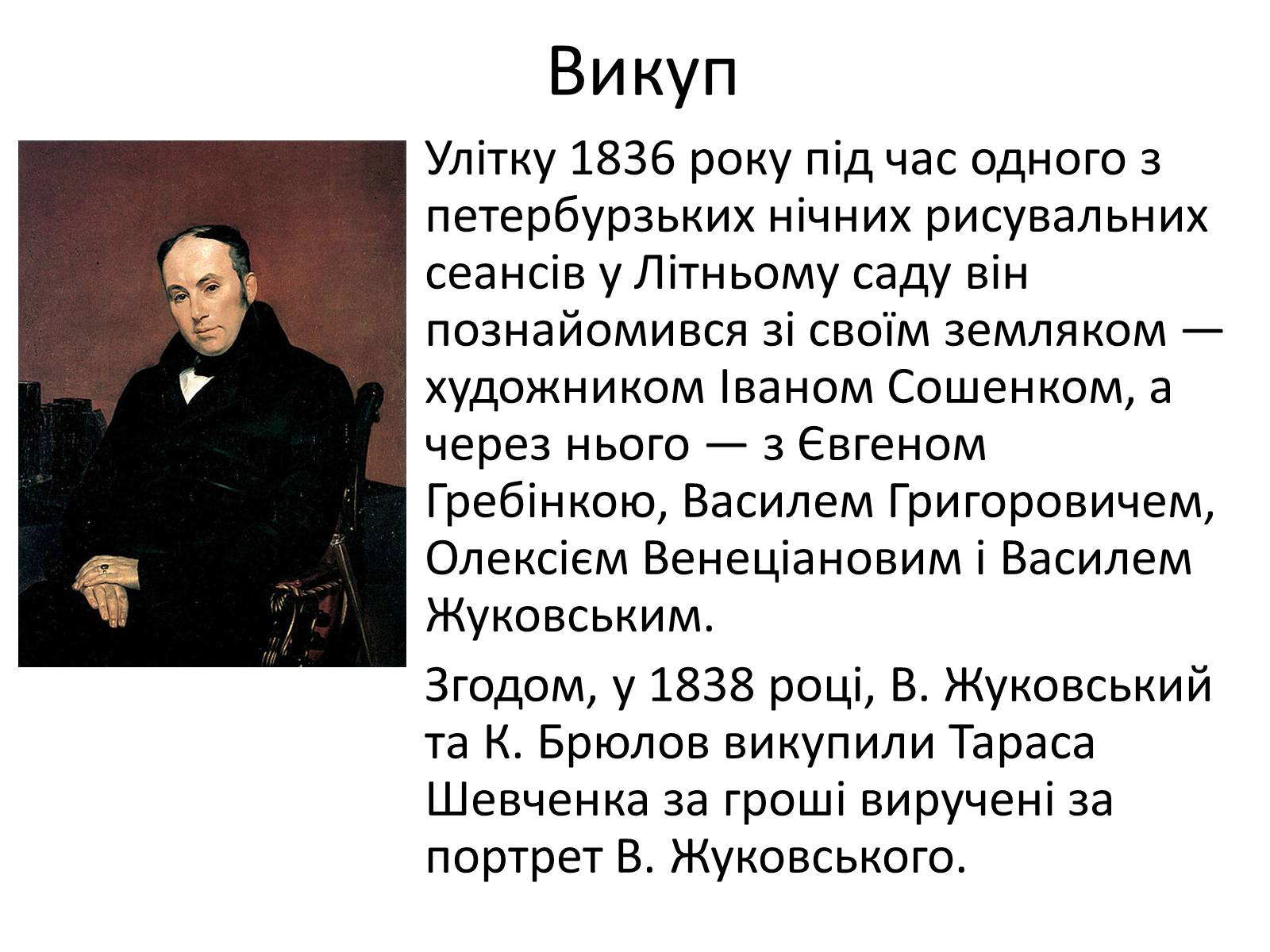 Викуп

Улітку 1836 року під час одного з петербурзьких нічних рисувальних сеансів у Літньому саду він познайомився зі своїм земляком — художником Іваном Сошенком, а через нього — з Євгеном Гребінкою, Василем Григоровичем, Олексієм Венеціановим і Василем Жуковським.

Згодом, у 1838 році, В. Жуковський та К. Брюлов викупили Тараса Шевченка за гроші виручені за портрет В. Жуковського.